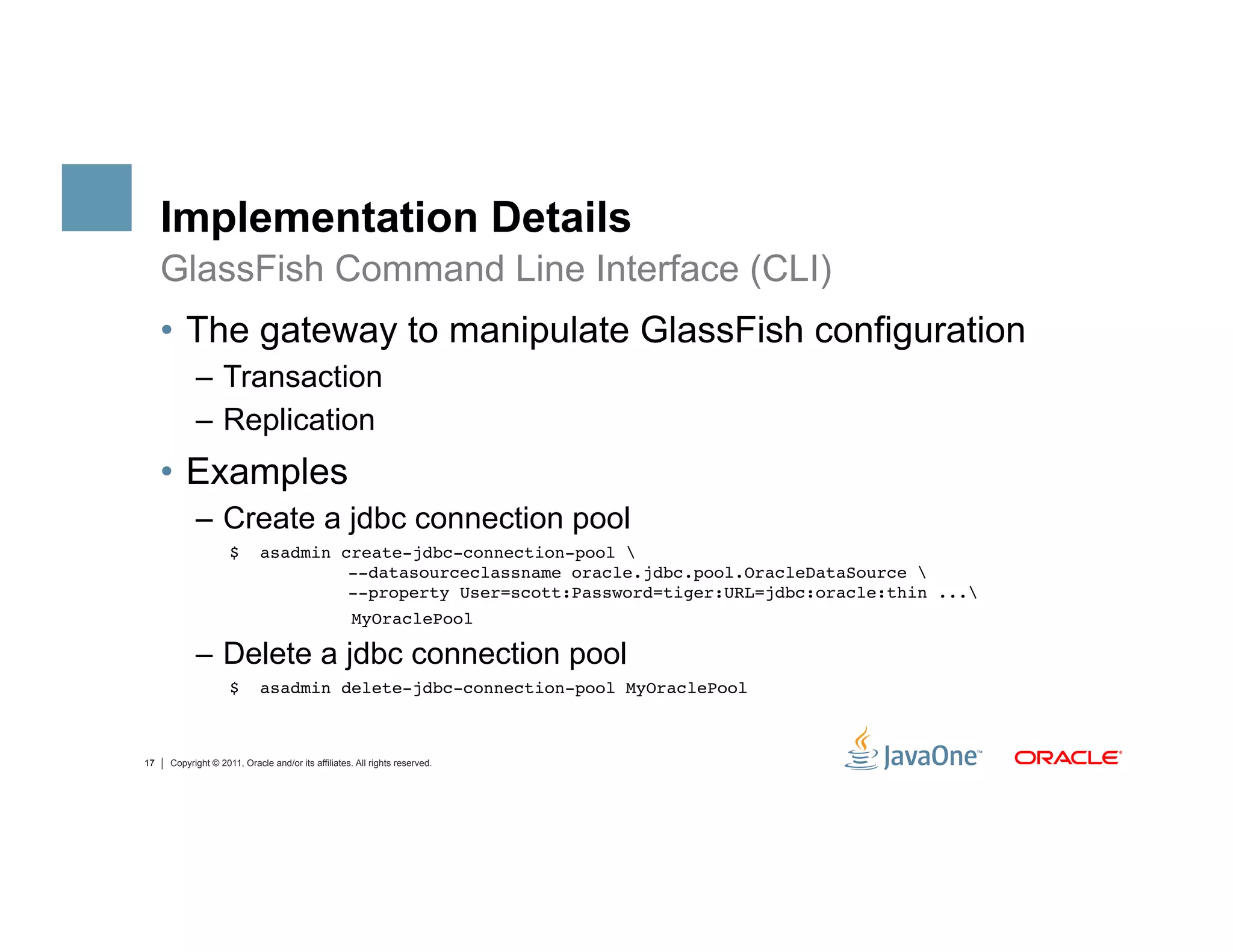 Implementation Details

GlassFish Command Line Interface (CLI)

• The gateway to manipulate GlassFish configuration

– Transaction

– Replication

• Examples

– Create a jdbc connection pool

$ asadmin create-jdbc-connection-pool \
 --datasourceclassname oracle.jdbc.pool.OracleDataSource \
 --property User=scott:Password=tiger:URL=jdbc:oracle:thin ...\
 MyOraclePool

– Delete a jdbc connection pool

$ asadmin delete-jdbc-connection-pool MyOraclePool

17 | Copyright © 2011, Oracle and/or its affiliates. All rights reserved.

JavaOne™ ORACLE®